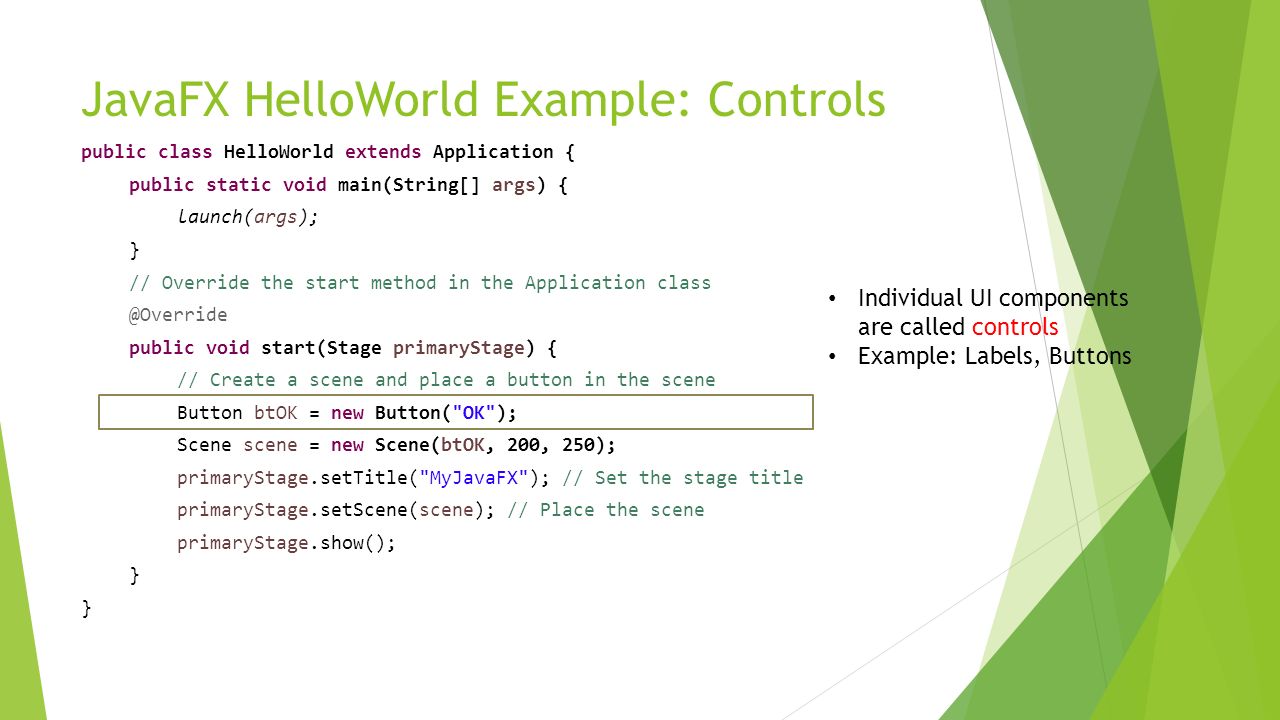 JavaFX HelloWorld Example: Controls

public class HelloWorld extends Application {
    public static void main(String[] args) {
        launch(args);
    }
    // Override the start method in the Application class
    @Override
    public void start(Stage primaryStage) {
        // Create a scene and place a button in the scene
        Button btOK = new Button("OK");
        Scene scene = new Scene(btOK, 200, 250);
        primaryStage.setTitle("MyJavaFX"); // Set the stage title
        primaryStage.setScene(scene); // Place the scene
        primaryStage.show();
    }
}

• Individual UI components are called controls
• Example: Labels, Buttons